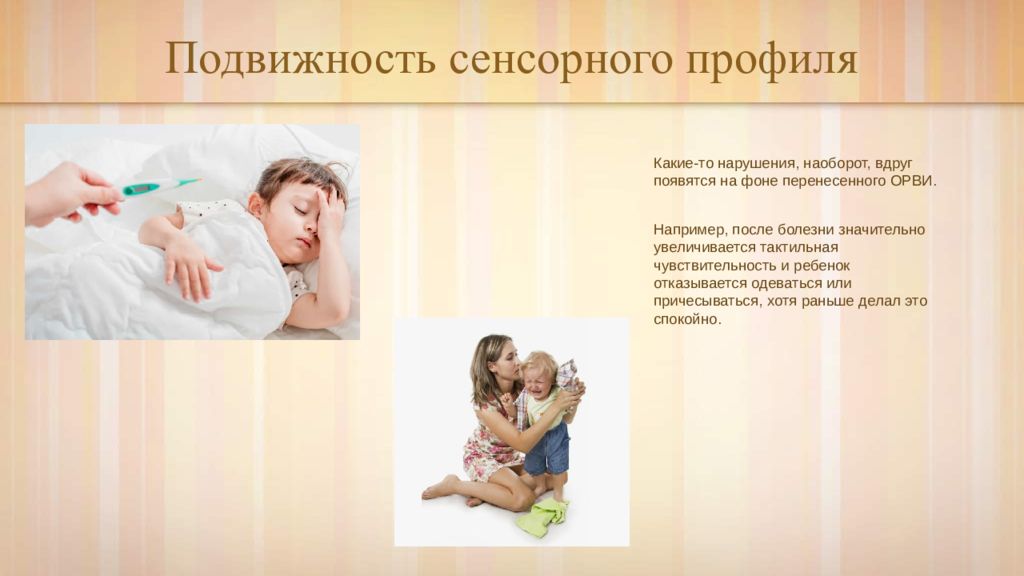 Подвижность сенсорного профиля

Какие-то нарушения, наоборот, вдруг появятся на фоне перенесенного ОРВИ.

Например, после болезни значительно увеличивается тактильная чувствительность и ребенок отказывается одеваться или причесываться, хотя раньше делал это спокойно.